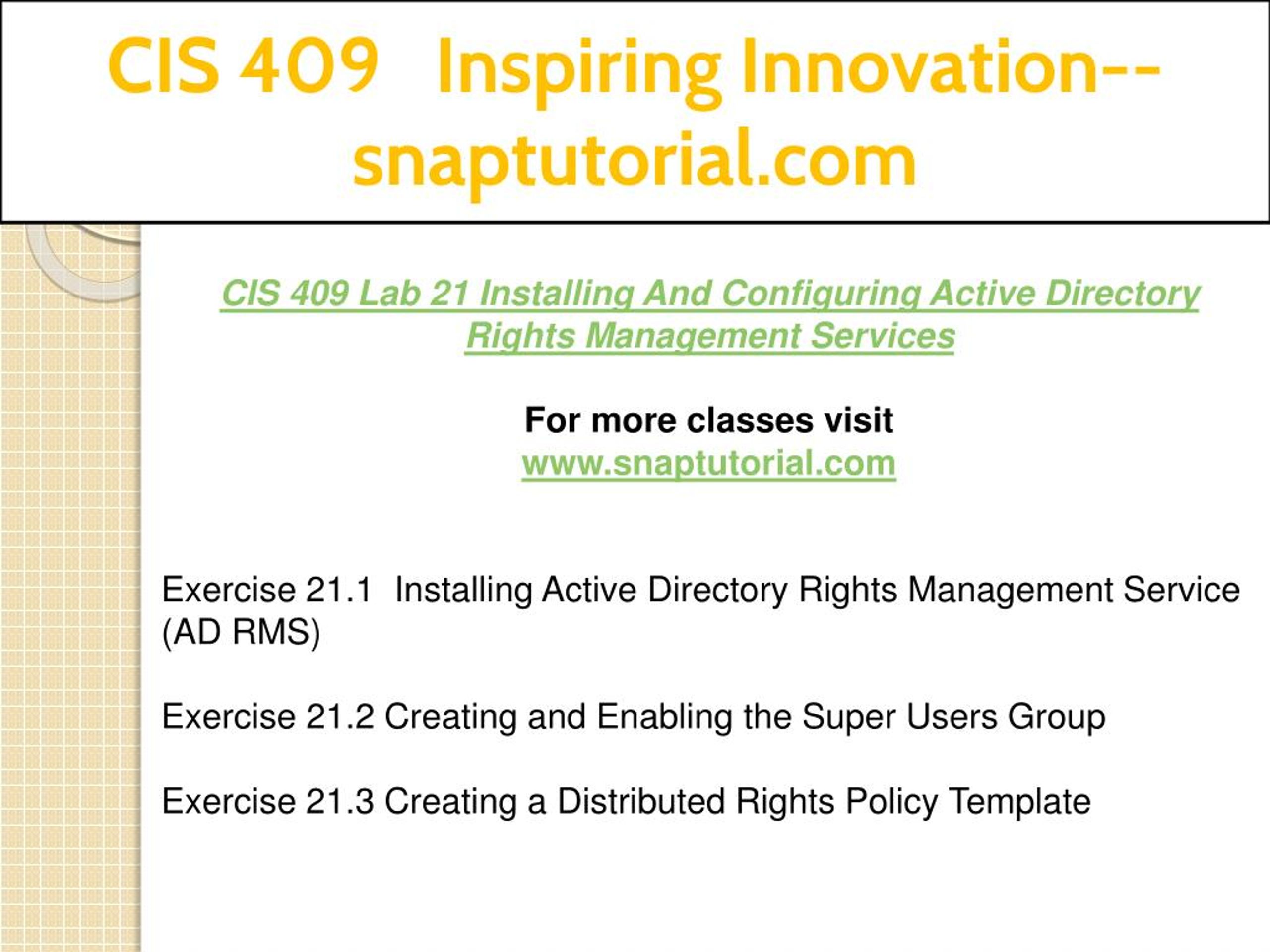 CIS 409 Inspiring Innovation--snaptutorial.com

CIS 409 Lab 21 Installing And Configuring Active Directory Rights Management Services

For more classes visit
www.snaptutorial.com

Exercise 21.1 Installing Active Directory Rights Management Service (AD RMS)

Exercise 21.2 Creating and Enabling the Super Users Group

Exercise 21.3 Creating a Distributed Rights Policy Template